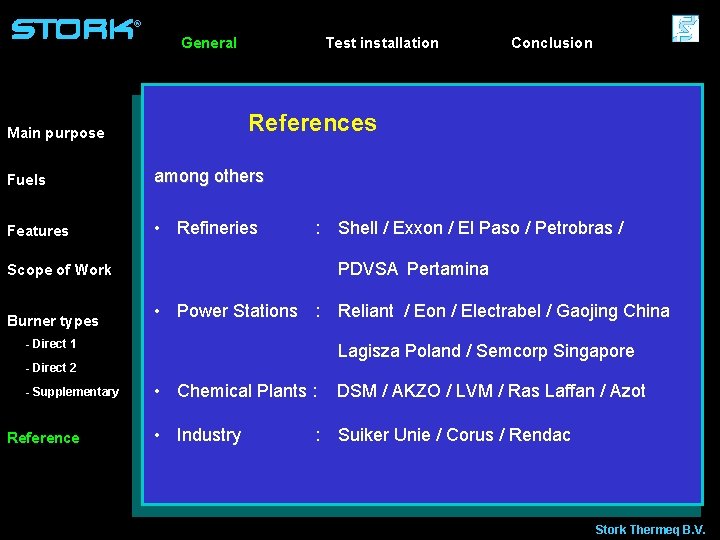 STORK®

General Test installation Conclusion

Main purpose

Fuels

Features

Scope of Work

Burner types

- Direct 1

- Direct 2

- Supplementary

Reference

References

among others

• Refineries : Shell / Exxon / El Paso / Petrobras / PDVSA Pertamina

• Power Stations : Reliant / Eon / Electrabel / Gaojing China Lagisza Poland / Semcorp Singapore

• Chemical Plants : DSM / AKZO / LVM / Ras Laffan / Azot

• Industry : Suiker Unie / Corus / Rendac

Stork Thermeq B.V.